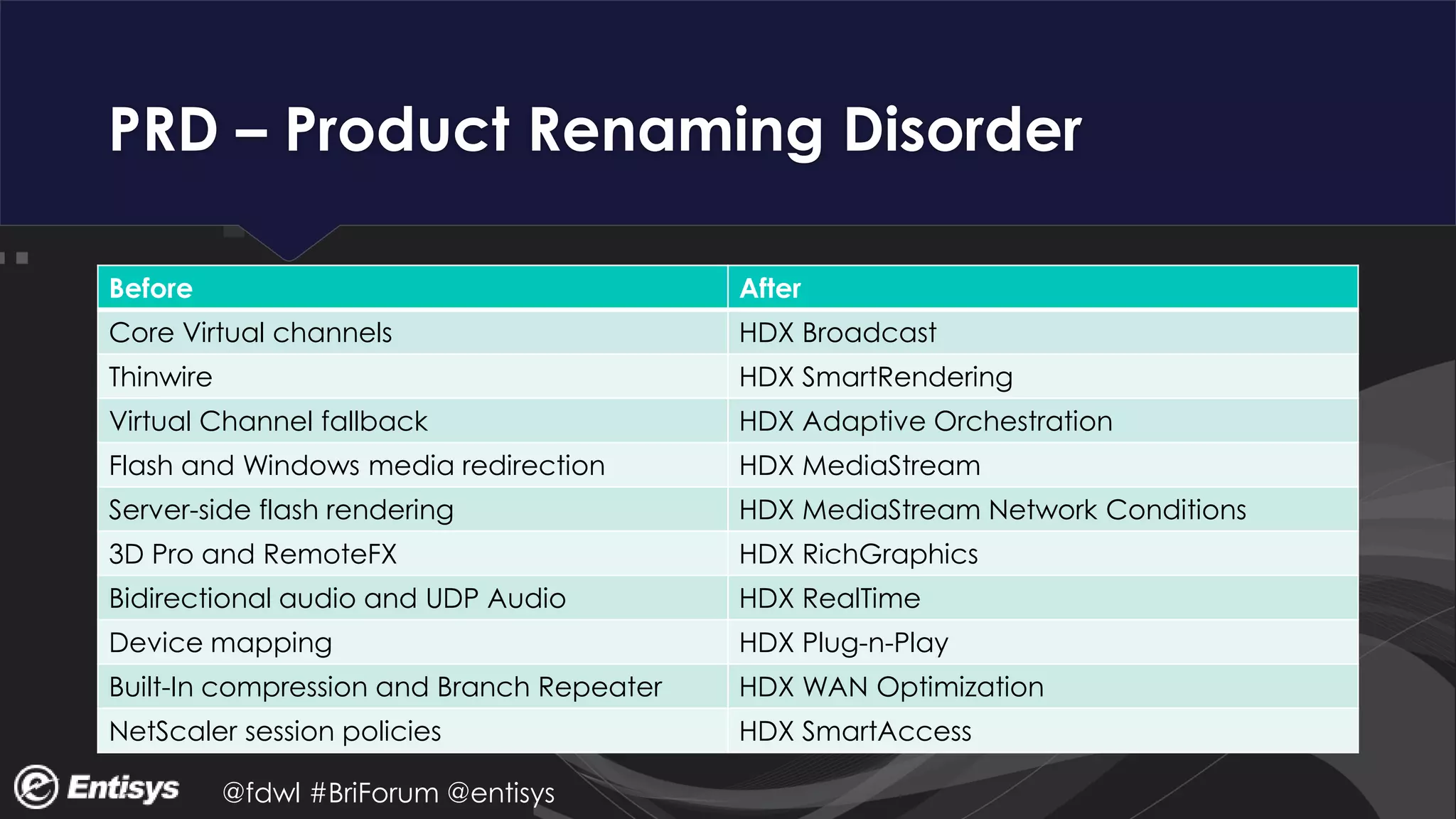 PRD – Product Renaming Disorder

| Before | After |
|---|---|
| Core Virtual channels | HDX Broadcast |
| Thinwire | HDX SmartRendering |
| Virtual Channel fallback | HDX Adaptive Orchestration |
| Flash and Windows media redirection | HDX MediaStream |
| Server-side flash rendering | HDX MediaStream Network Conditions |
| 3D Pro and RemoteFX | HDX RichGraphics |
| Bidirectional audio and UDP Audio | HDX RealTime |
| Device mapping | HDX Plug-n-Play |
| Built-In compression and Branch Repeater | HDX WAN Optimization |
| NetScaler session policies | HDX SmartAccess |

Entisys @fdwl #BriForum @entisys